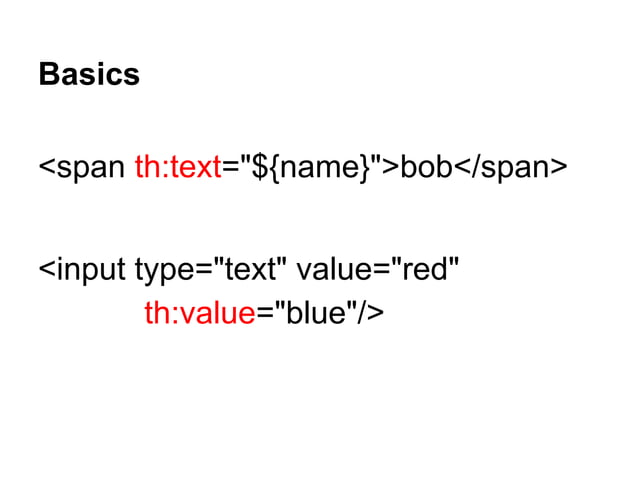 Basics

<span th:text="${name}">bob</span>

<input type="text" value="red"
th:value="blue"/>